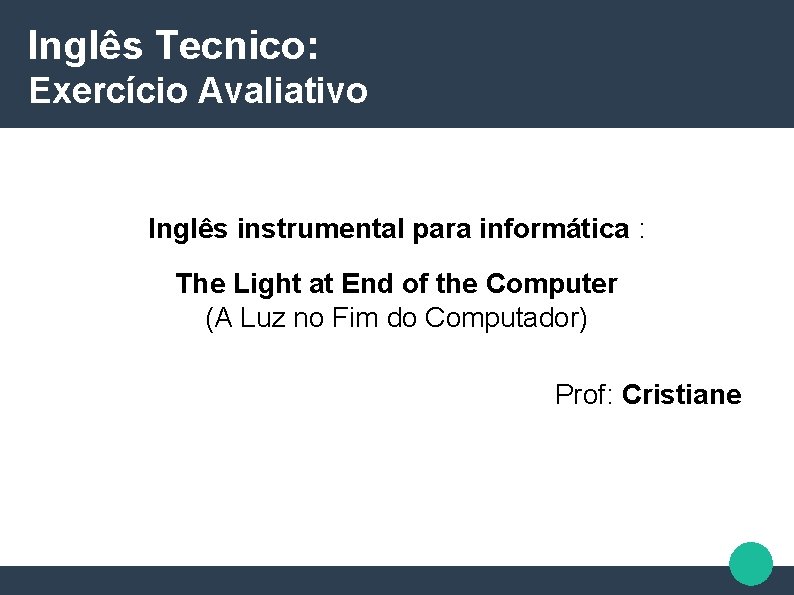 Inglês Tecnico:
Exercício Avaliativo

Inglês instrumental para informática :

The Light at End of the Computer
(A Luz no Fim do Computador)

Prof: Cristiane